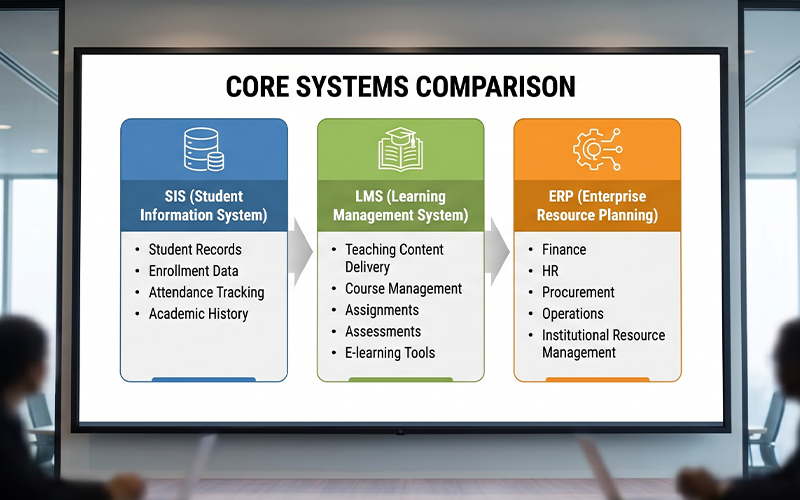 CORE SYSTEMS COMPARISON

SIS (Student Information System)

- Student Records
- Enrollment Data
- Attendance Tracking
- Academic History

LMS (Learning Management System)

- Teaching Content Delivery
- Course Management
- Assignments
- Assessments
- E-learning Tools

ERP (Enterprise Resource Planning)

- Finance
- HR
- Procurement
- Operations
- Institutional Resource Management